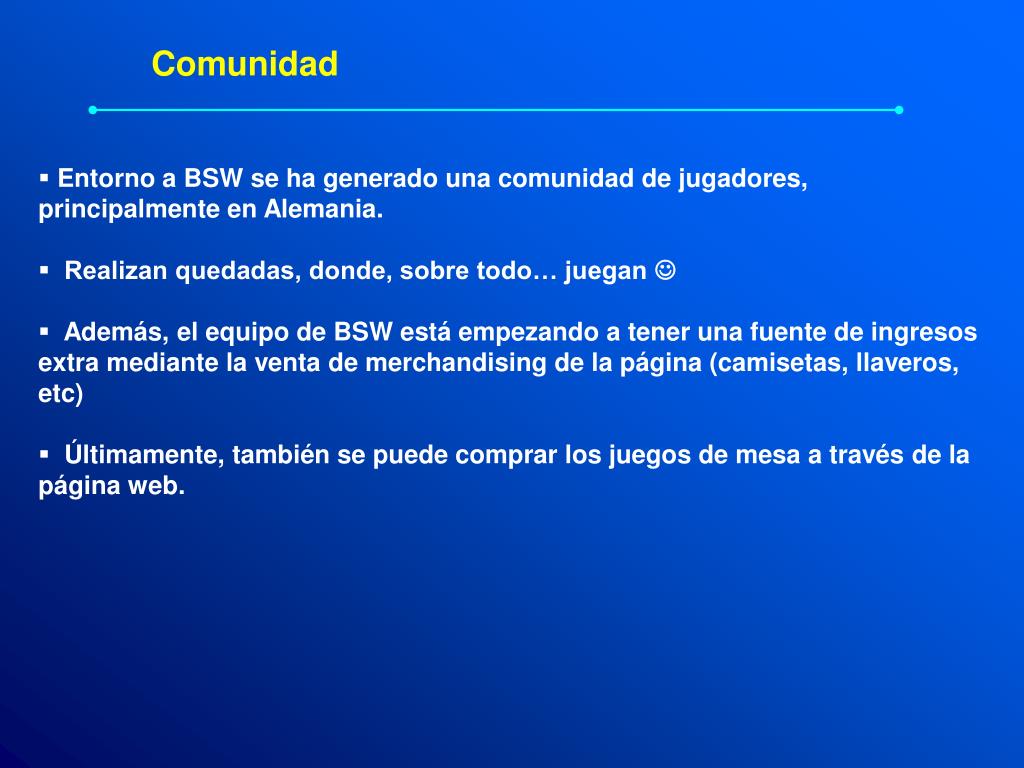 Comunidad

▪ Entorno a BSW se ha generado una comunidad de jugadores, principalmente en Alemania.

▪ Realizan quedadas, donde, sobre todo… juegan ☺

▪ Además, el equipo de BSW está empezando a tener una fuente de ingresos extra mediante la venta de merchandising de la página (camisetas, llaveros, etc)

▪ Últimamente, también se puede comprar los juegos de mesa a través de la página web.